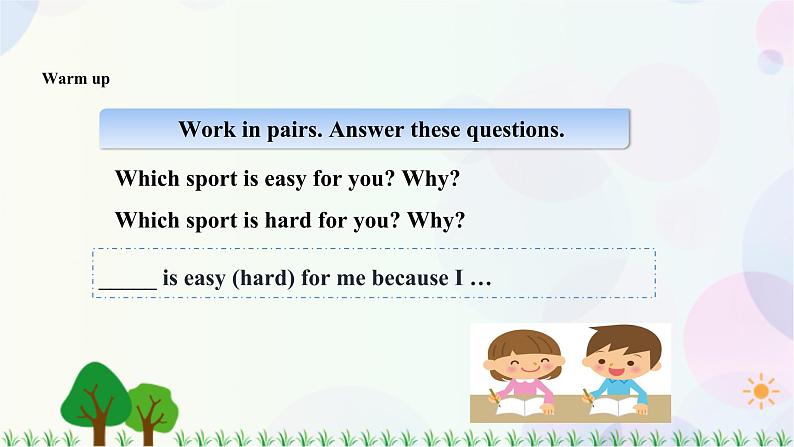 Warm up

Work in pairs. Answer these questions.

Which sport is easy for you? Why?

Which sport is hard for you? Why?

_____ is easy (hard) for me because I …